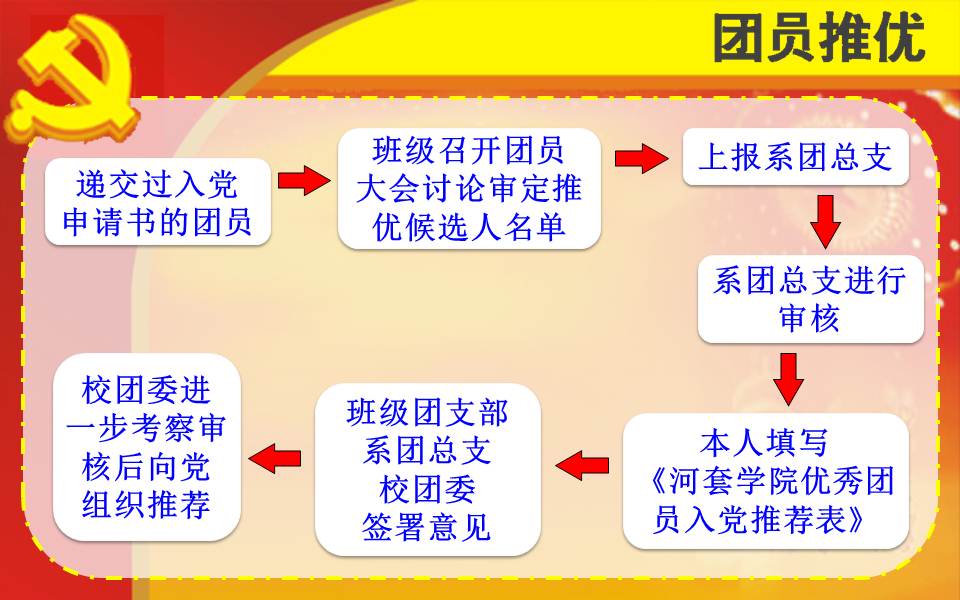 团员推优

递交过入党申请书的团员

班级召开团员大会讨论审定推优候选人名单

上报系团总支

系团总支进行审核

本人填写《河套学院优秀团员入党推荐表》

班级团支部
系团总支
校团委
签署意见

校团委进一步考察审核后向党组织推荐